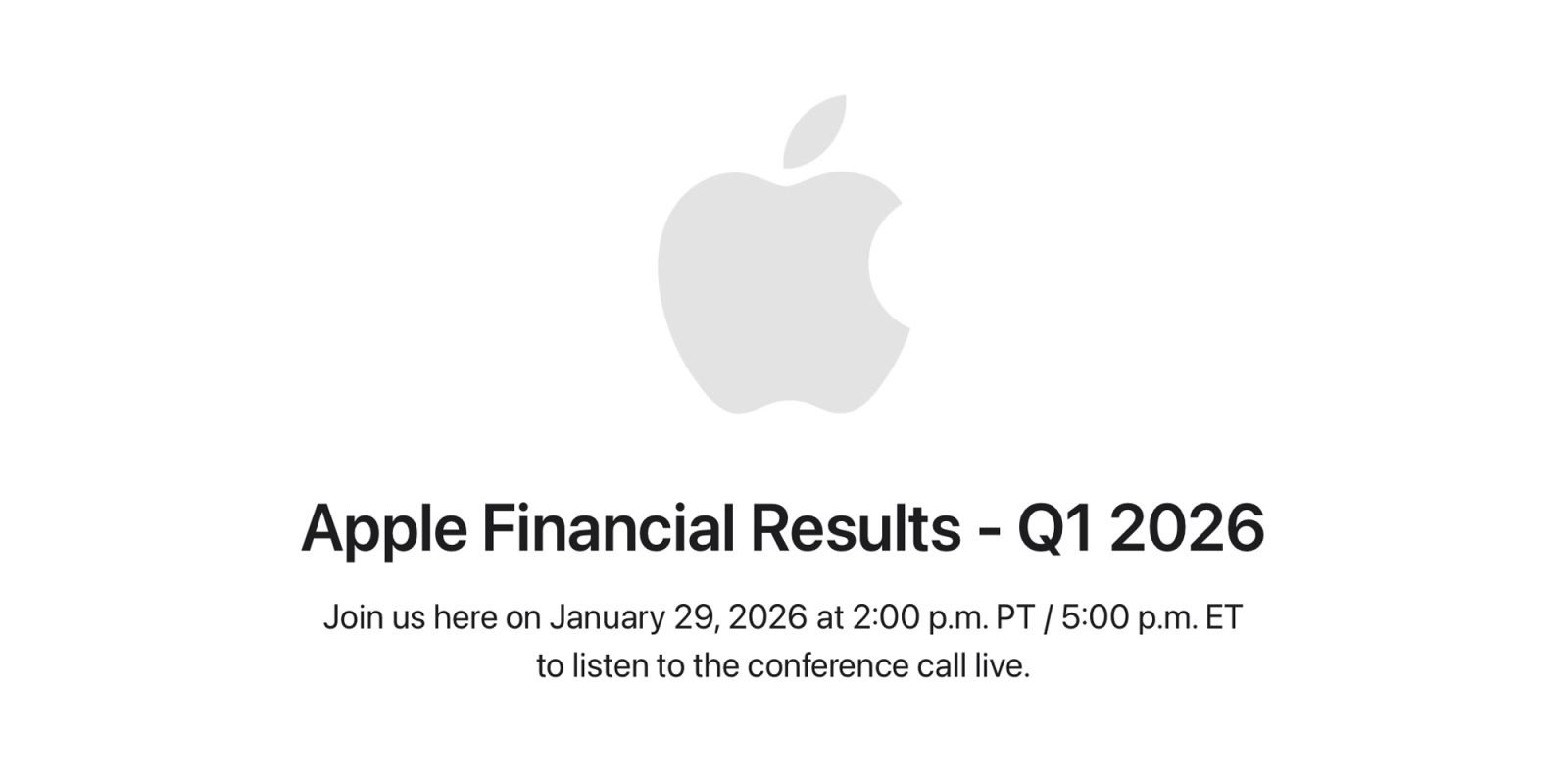 Apple Financial Results - Q1 2026

Join us here on January 29, 2026 at 2:00 p.m. PT / 5:00 p.m. ET to listen to the conference call live.